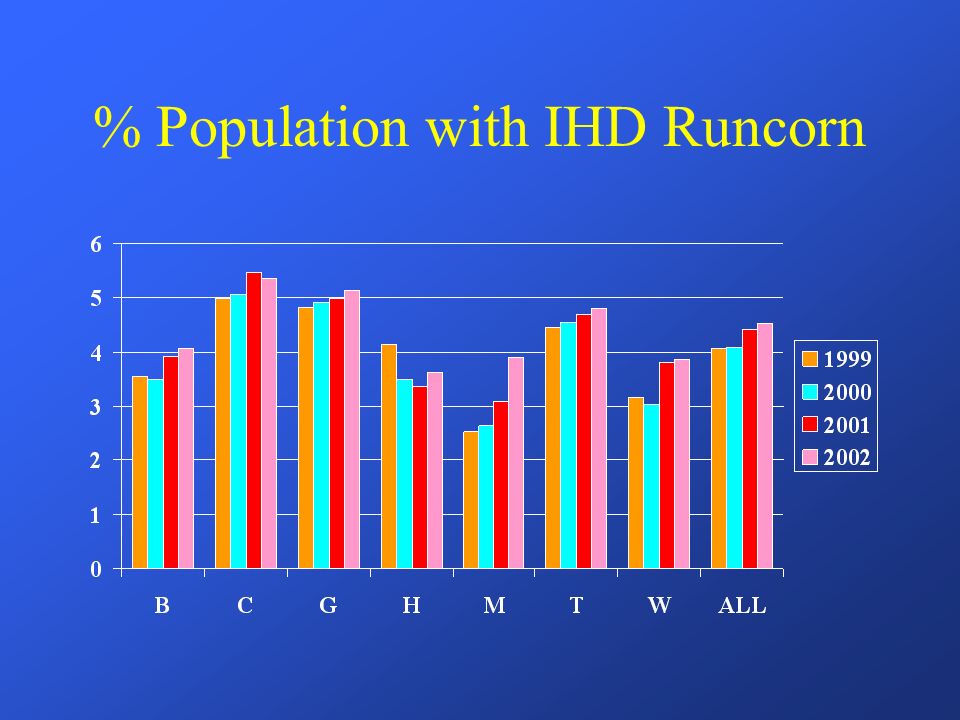 % Population with IHD Runcorn

6
5
4
3
2
1
0

B C G H M T W ALL

1999
2000
2001
2002